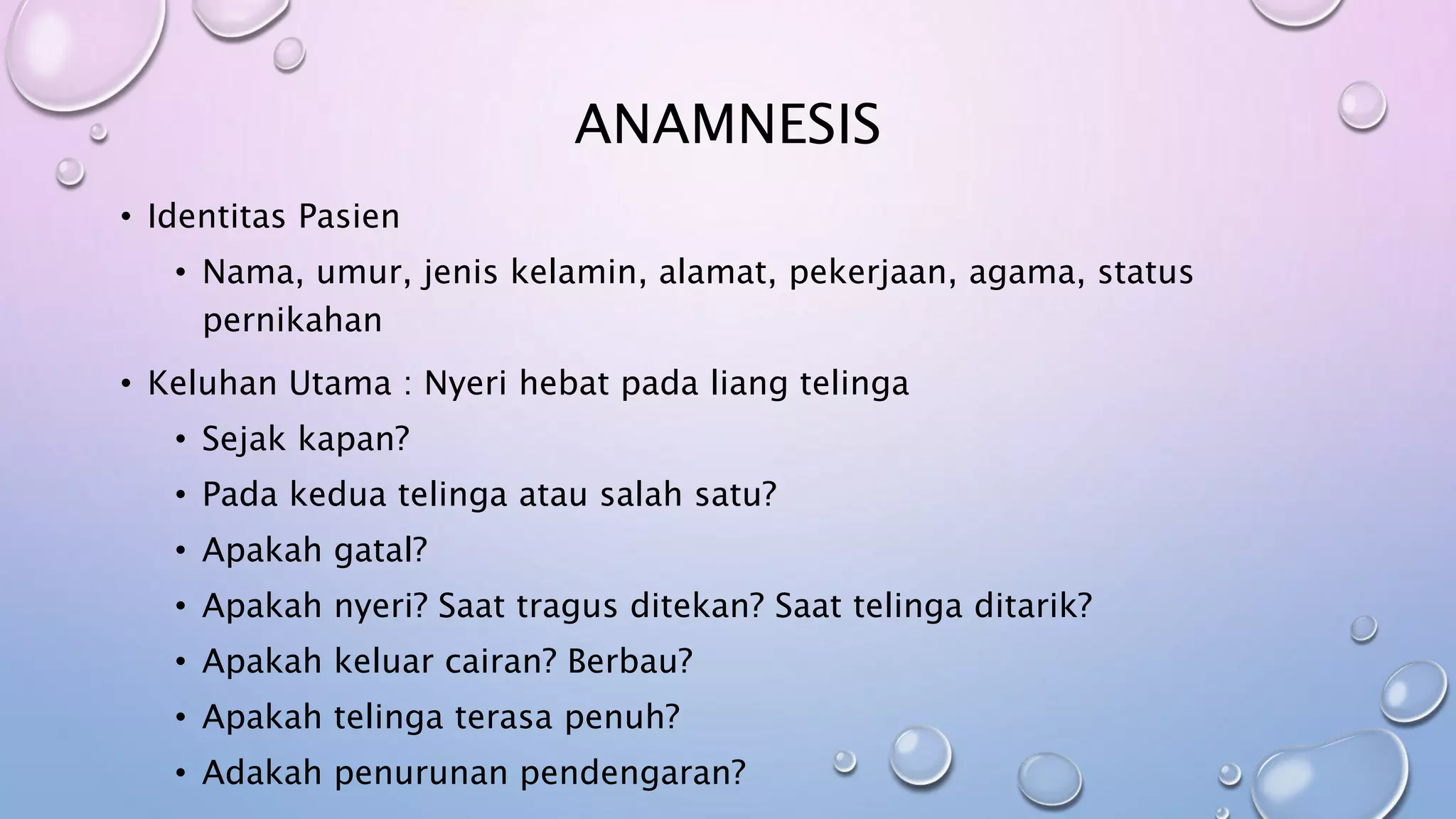 ANAMNESIS

• Identitas Pasien

• Nama, umur, jenis kelamin, alamat, pekerjaan, agama, status pernikahan

• Keluhan Utama : Nyeri hebat pada liang telinga

• Sejak kapan?

• Pada kedua telinga atau salah satu?

• Apakah gatal?

• Apakah nyeri? Saat tragus ditekan? Saat telinga ditarik?

• Apakah keluar cairan? Berbau?

• Apakah telinga terasa penuh?

• Adakah penurunan pendengaran?